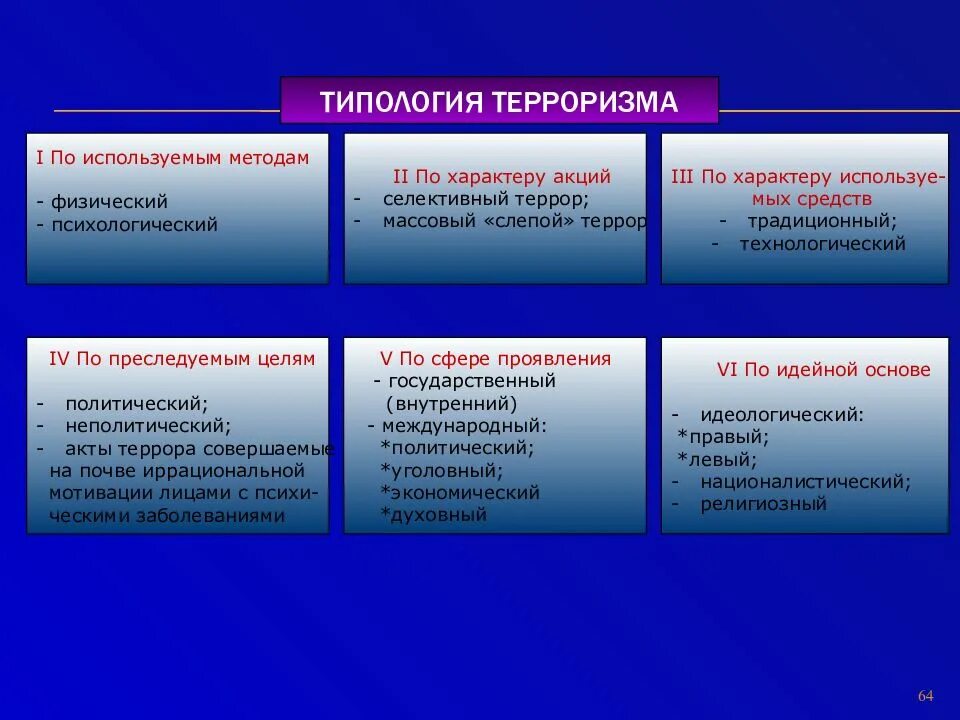 ТИПОЛОГИЯ ТЕРРОРИЗМА

I По используемым методам

- физический
- психологический

II По характеру акций
- селективный террор;
- массовый «слепой» террор

III По характеру используемых средств
- традиционный;
- технологический

IV По преследуемым целям

- политический;
- неполитический;
- акты террора совершаемые на почве иррациональной мотивации лицами с психическими заболеваниями

V По сфере проявления
- государственный (внутренний)
- международный:
*политический;
*уголовный;
*экономический
*духовный

VI По идейной основе

- идеологический:
*правый;
*левый;
- националистический;
- религиозный

64